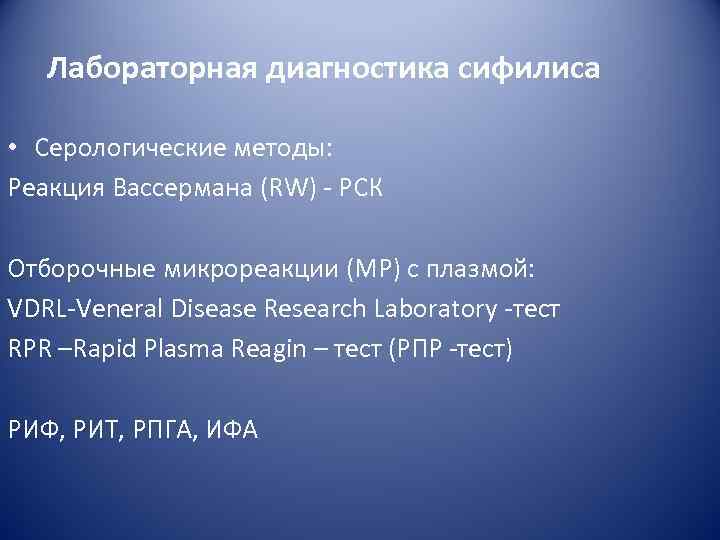 Лабораторная диагностика сифилиса

• Серологические методы:
Реакция Вассермана (RW) - РСК

Отборочные микрореакции (МР) с плазмой:
VDRL-Veneral Disease Research Laboratory -тест
RPR –Rapid Plasma Reagin – тест (РПР -тест)

РИФ, РИТ, РПГА, ИФА